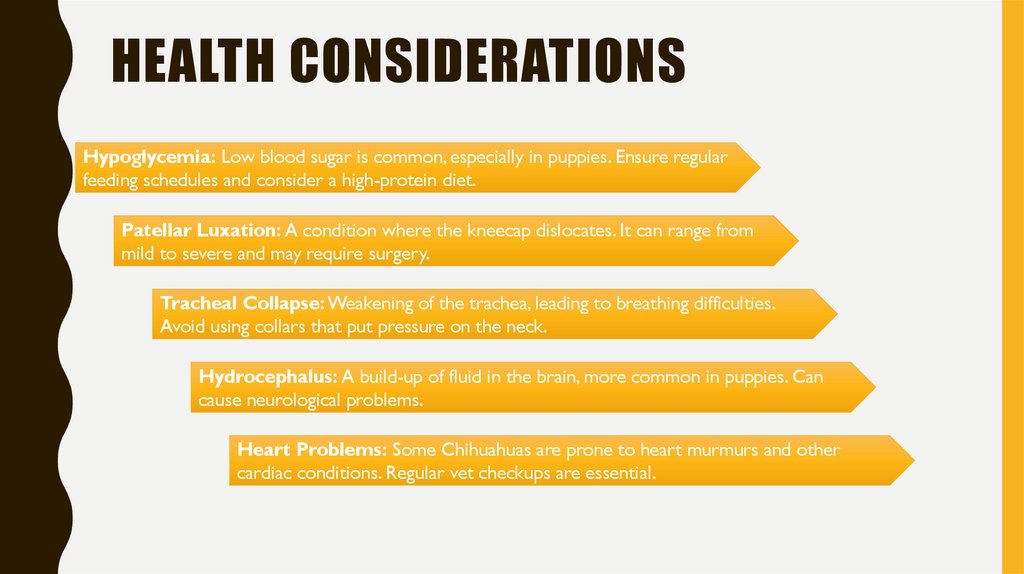 HEALTH CONSIDERATIONS

Hypoglycemia: Low blood sugar is common, especially in puppies. Ensure regular feeding schedules and consider a high-protein diet.

Patellar Luxation: A condition where the kneecap dislocates. It can range from mild to severe and may require surgery.

Tracheal Collapse: Weakening of the trachea, leading to breathing difficulties. Avoid using collars that put pressure on the neck.

Hydrocephalus: A build-up of fluid in the brain, more common in puppies. Can cause neurological problems.

Heart Problems: Some Chihuahuas are prone to heart murmurs and other cardiac conditions. Regular vet checkups are essential.